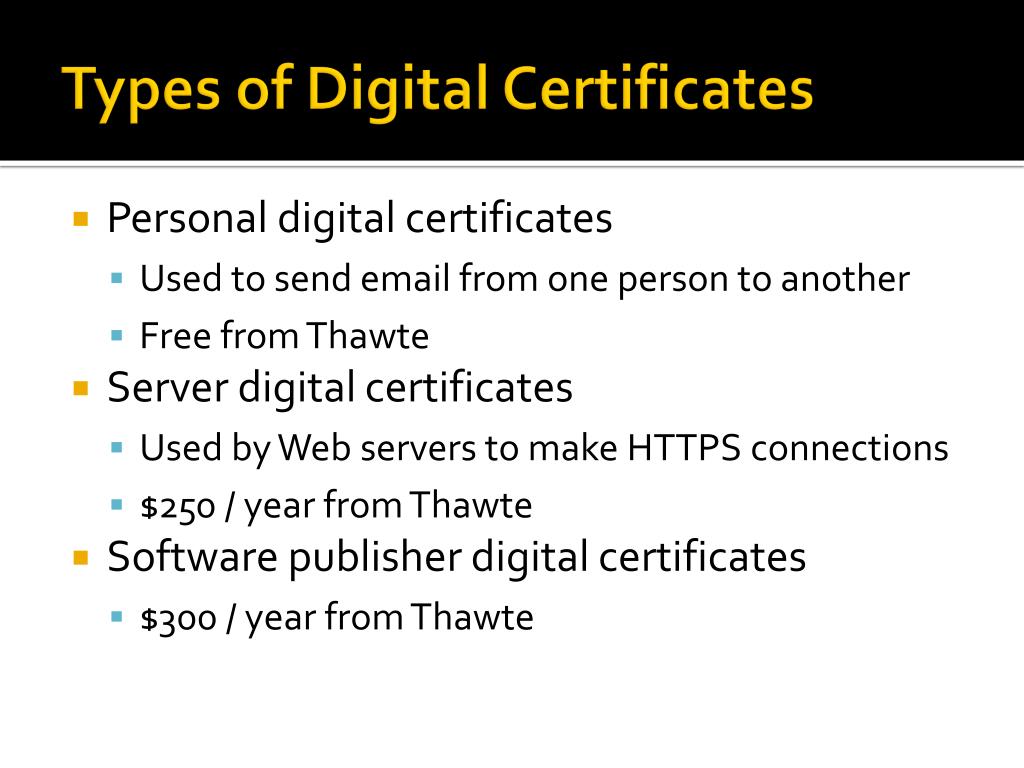 Types of Digital Certificates

- Personal digital certificates
  - Used to send email from one person to another
  - Free from Thawte
- Server digital certificates
  - Used by Web servers to make HTTPS connections
  - \$250 / year from Thawte
- Software publisher digital certificates
  - \$300 / year from Thawte